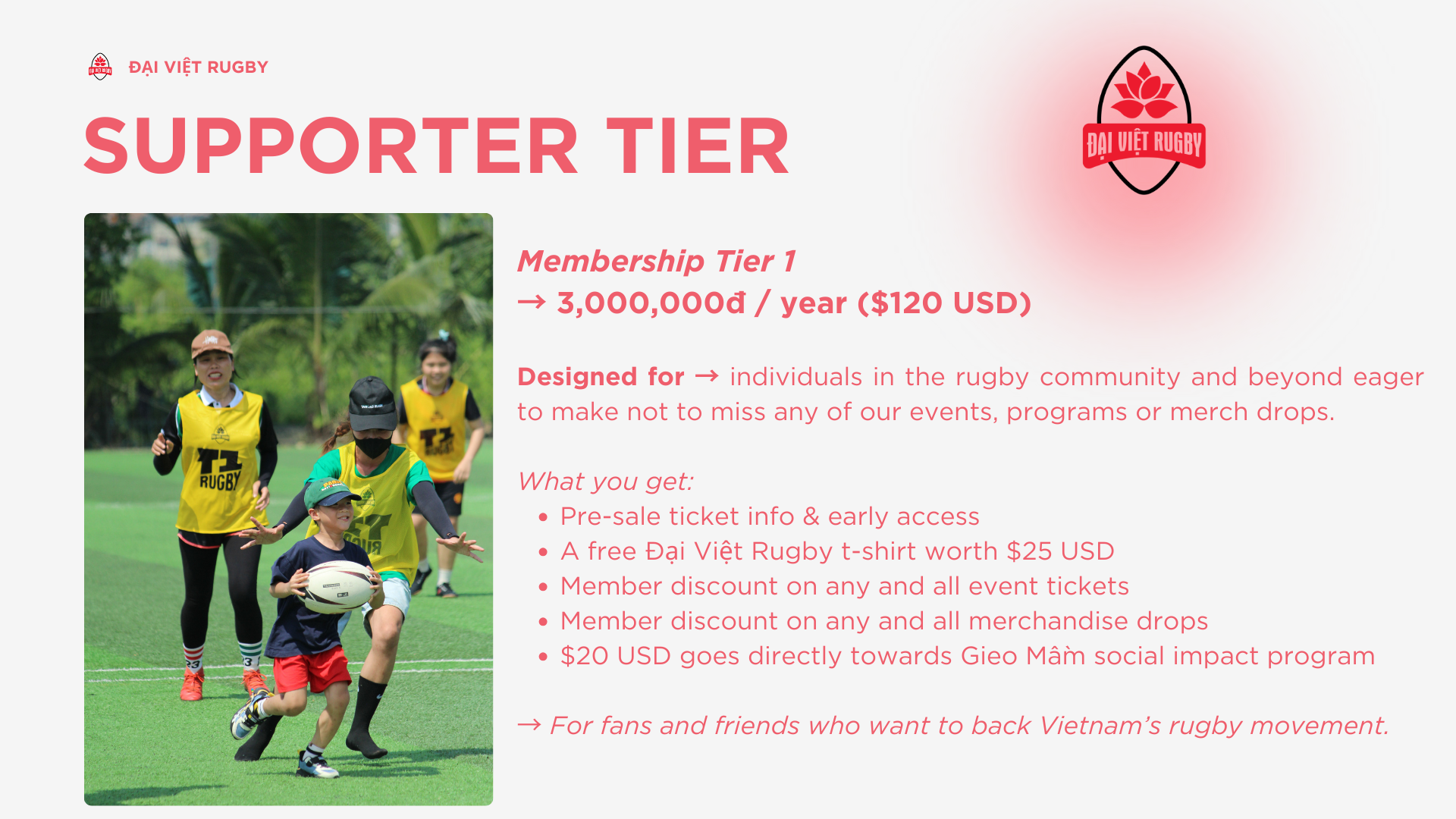 ĐẠI VIỆT RUGBY

SUPPORTER TIER

ĐẠI VIỆT RUGBY

T1 RUGBY

Membership Tier 1
→ 3,000,000đ / year ($120 USD)

Designed for → individuals in the rugby community and beyond eager to make not to miss any of our events, programs or merch drops.

What you get:
• Pre-sale ticket info & early access
• A free Đại Việt Rugby t-shirt worth $25 USD
• Member discount on any and all event tickets
• Member discount on any and all merchandise drops
• $20 USD goes directly towards Gieo Mầm social impact program

→ For fans and friends who want to back Vietnam's rugby movement.